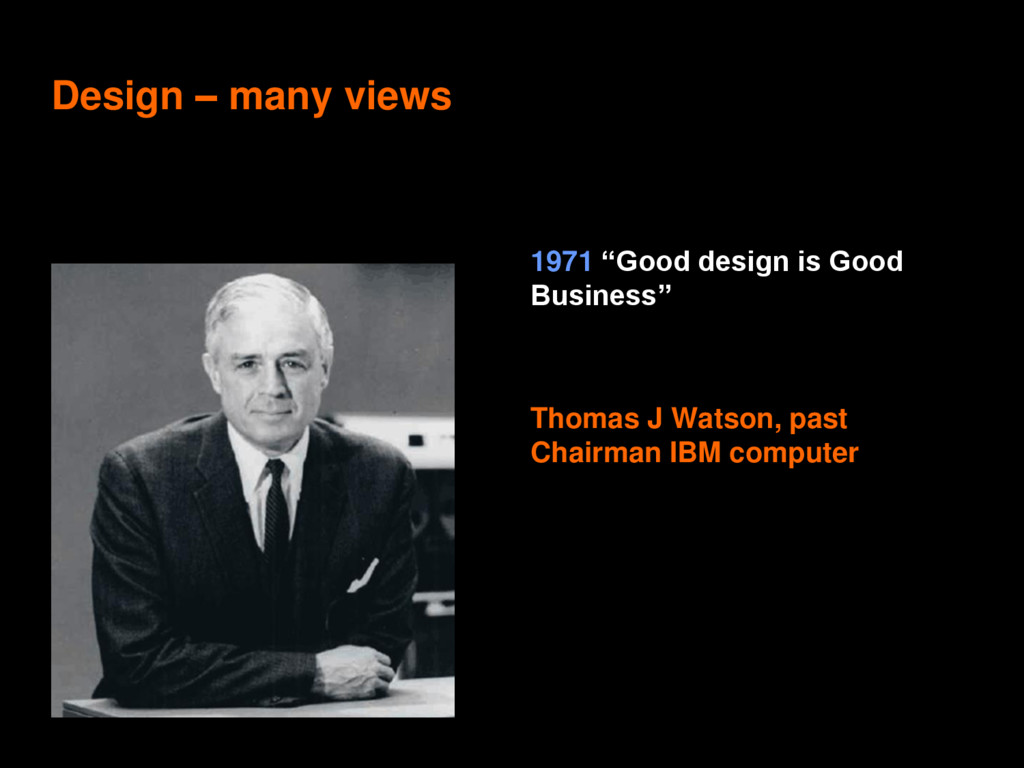 Design – many views

1971 “Good design is Good Business”

Thomas J Watson, past Chairman IBM computer